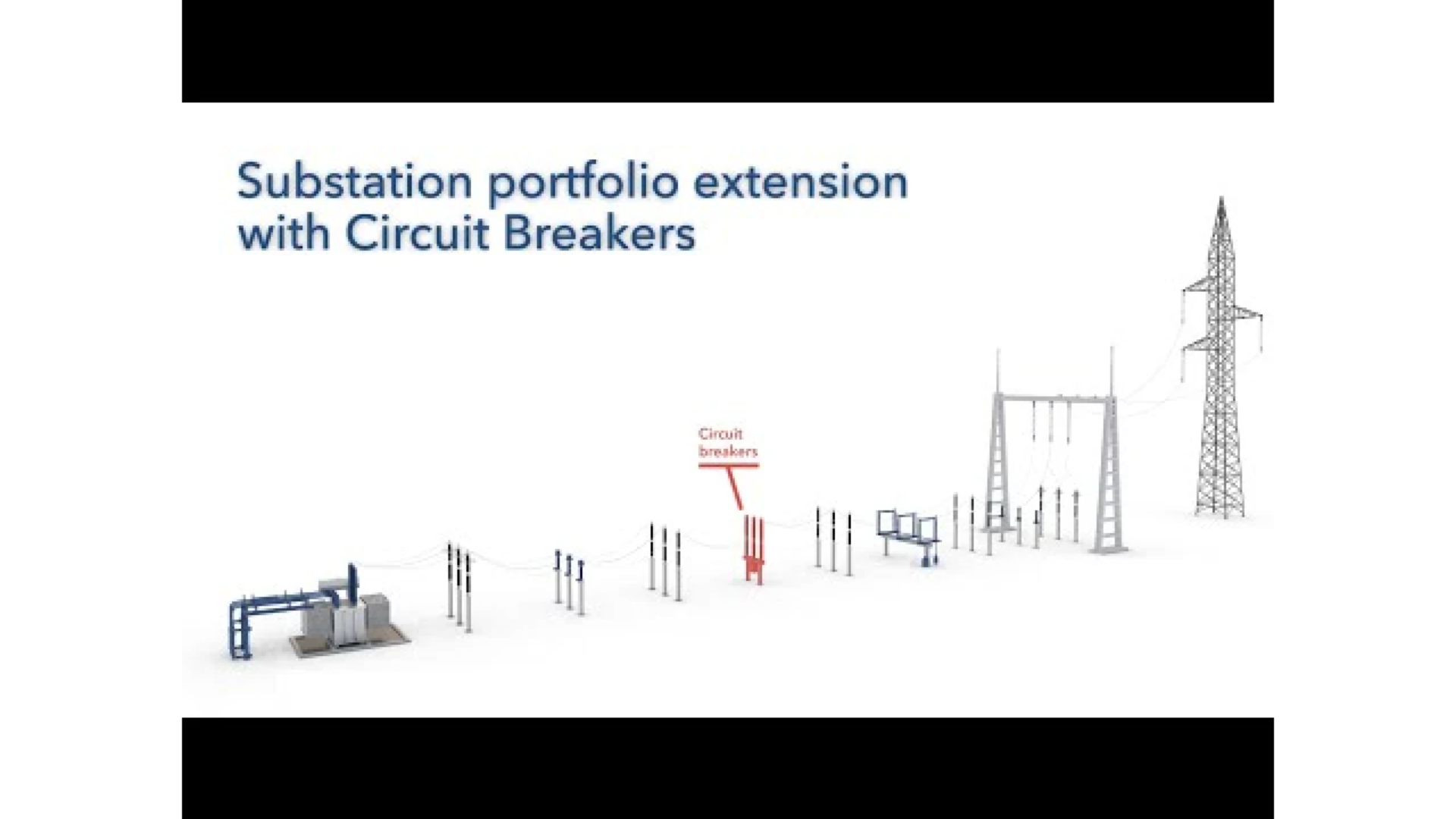 Substation portfolio extension with Circuit Breakers

Circuit breakers